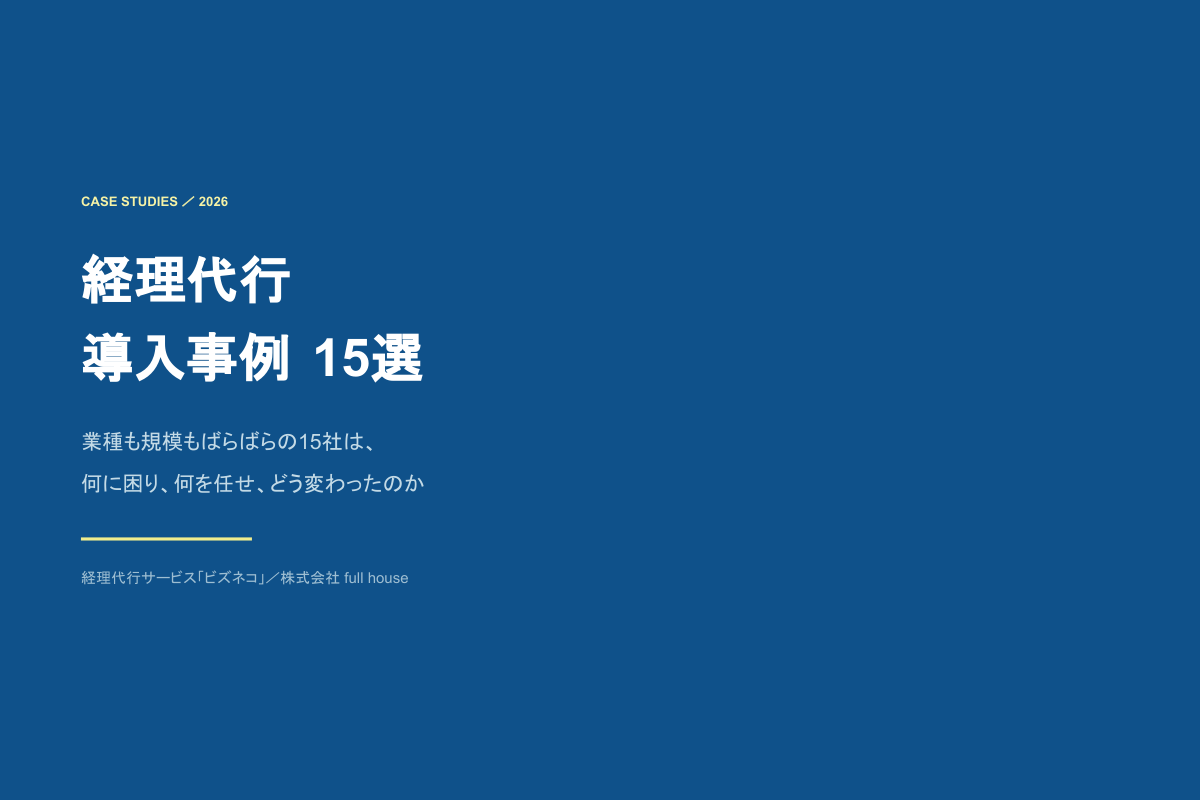 CASE STUDIES ／ 2026

経理代行
導入事例 15選

業種も規模もばらばらの15社は、
何に困り、何を任せ、どう変わったのか

経理代行サービス「ビズネコ」／株式会社 full house